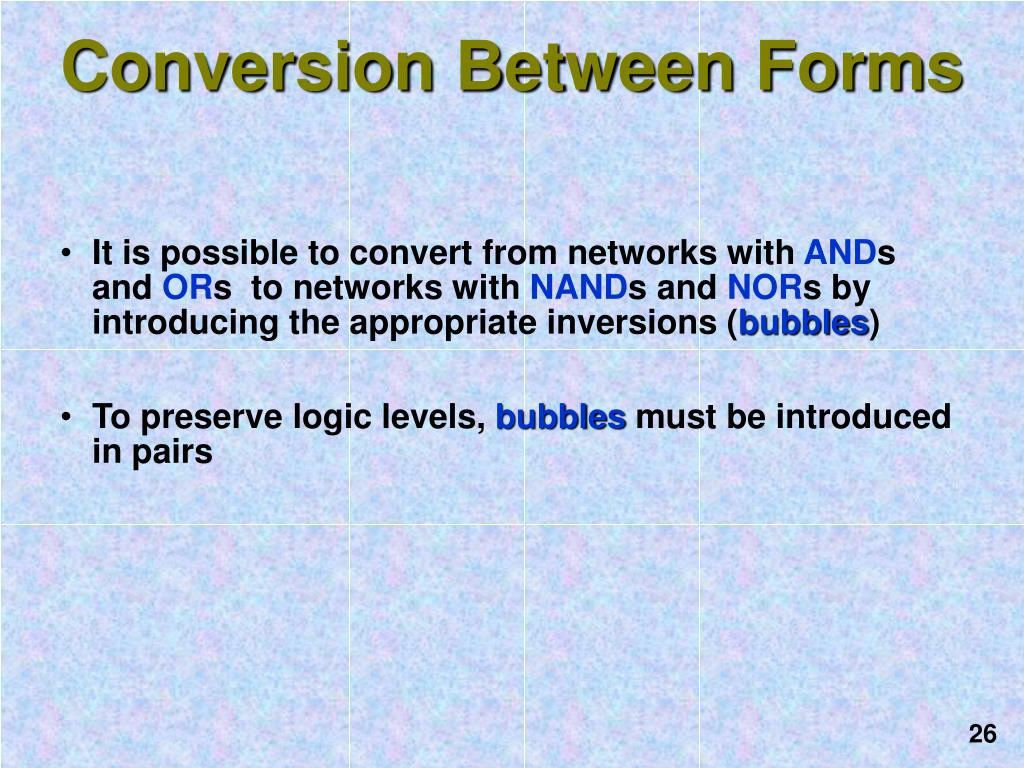 Conversion Between Forms

• It is possible to convert from networks with ANDs and ORs to networks with NANDs and NORs by introducing the appropriate inversions (bubbles)

• To preserve logic levels, bubbles must be introduced in pairs

26